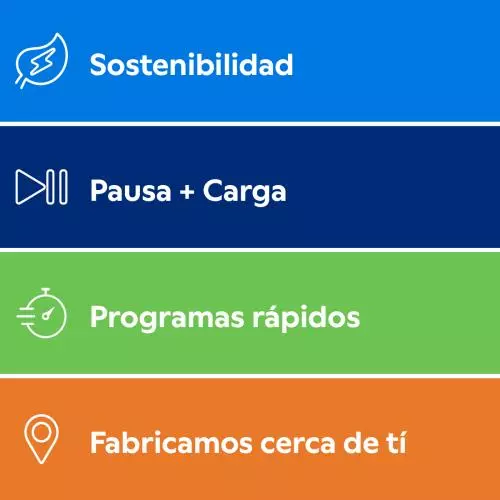 Sostenibilidad

Pausa + Carga

Programas rápidos

Fabricamos cerca de tí